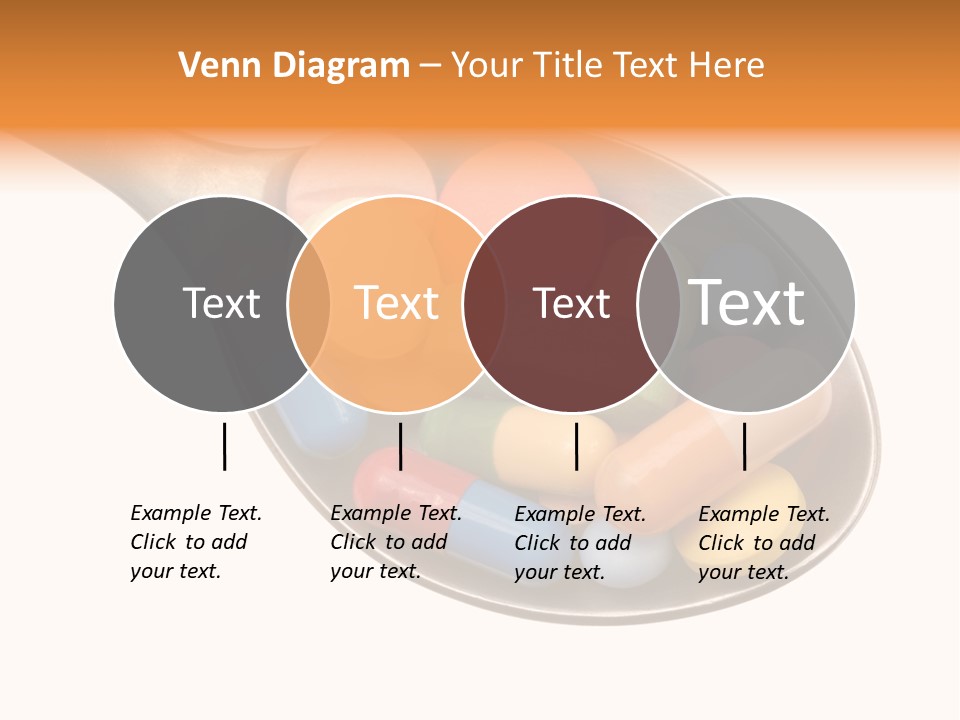 Venn Diagram – Your Title Text Here

Text

Text

Text

Text

Example Text. Click to add your text.

Example Text. Click to add your text.

Example Text. Click to add your text.

Example Text. Click to add your text.